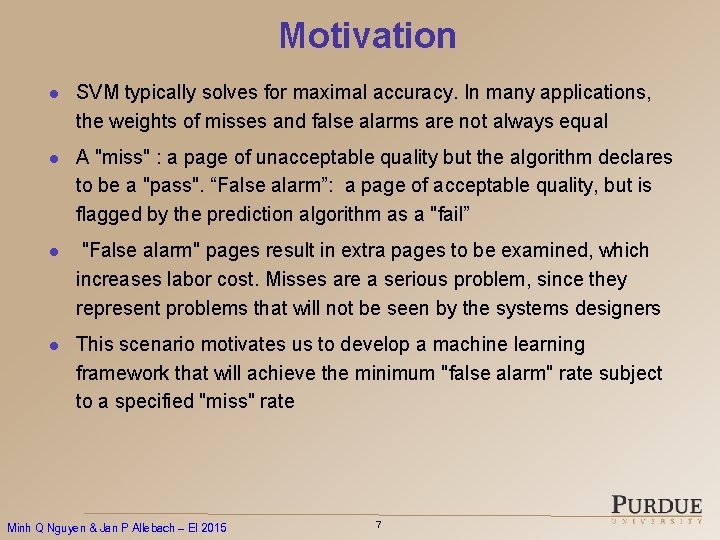 Motivation

- SVM typically solves for maximal accuracy. In many applications, the weights of misses and false alarms are not always equal
- A "miss" : a page of unacceptable quality but the algorithm declares to be a "pass". “False alarm”: a page of acceptable quality, but is flagged by the prediction algorithm as a "fail”
- "False alarm" pages result in extra pages to be examined, which increases labor cost. Misses are a serious problem, since they represent problems that will not be seen by the systems designers
- This scenario motivates us to develop a machine learning framework that will achieve the minimum "false alarm" rate subject to a specified "miss" rate

Minh Q Nguyen & Jan P Allebach – EI 2015

7

PURDUE
UNIVERSITY